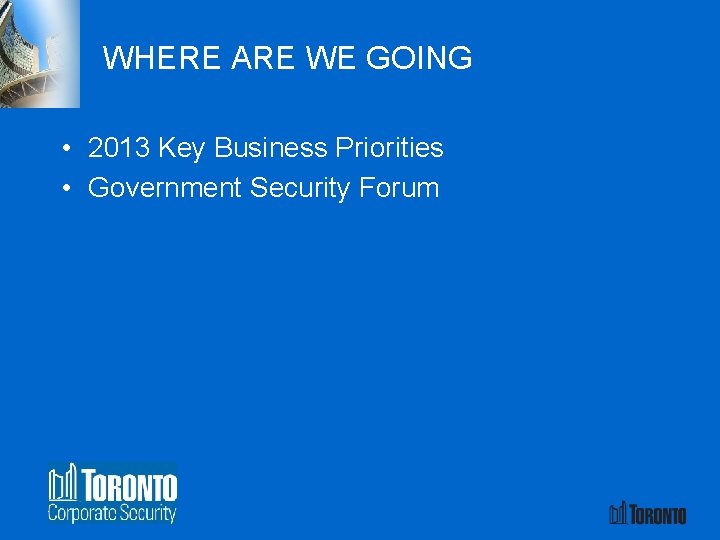 WHERE ARE WE GOING

• 2013 Key Business Priorities
• Government Security Forum

TORONTO
Corporate Security

TORONTO